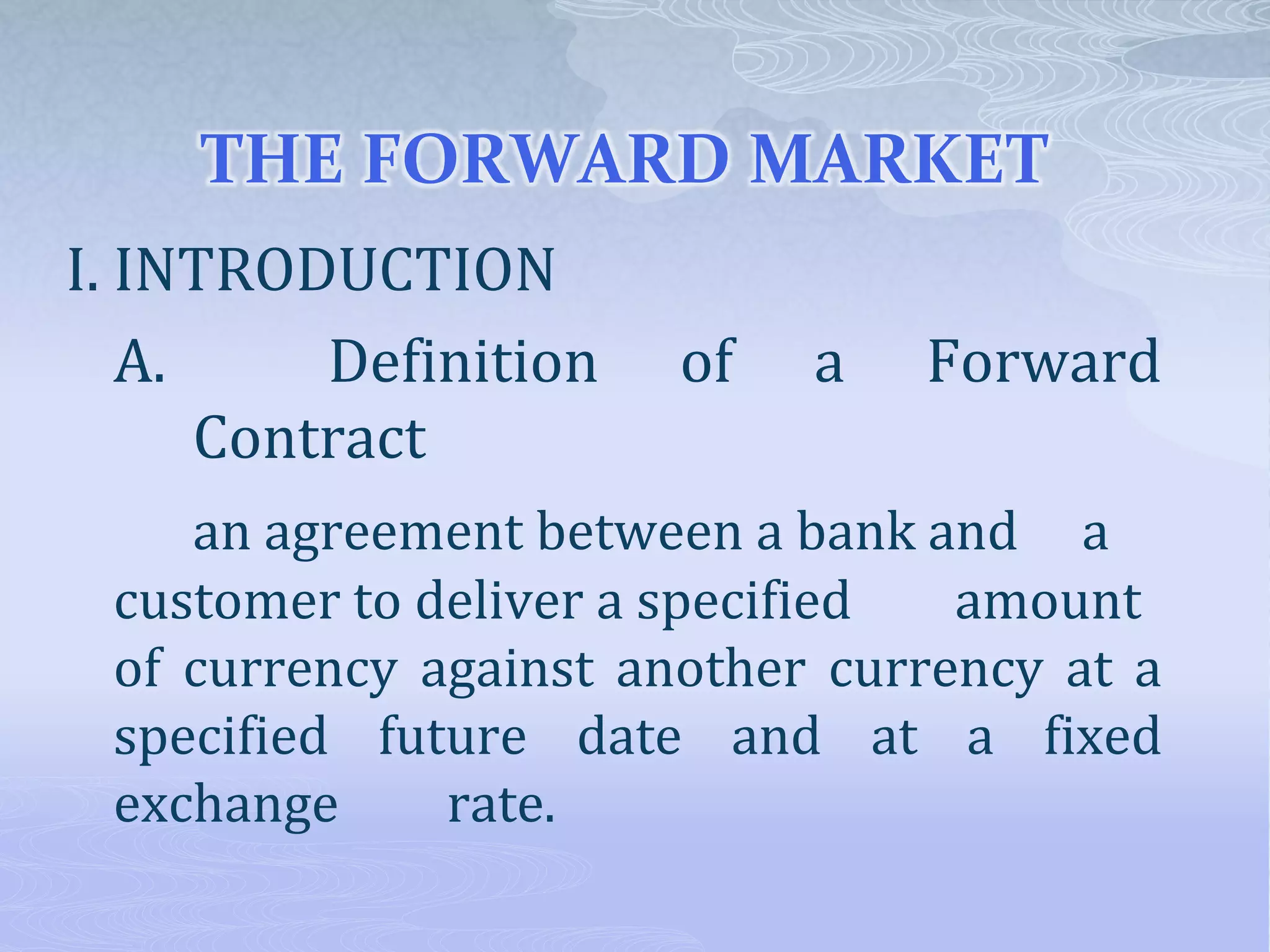 THE FORWARD MARKET

I. INTRODUCTION

A. Definition of a Forward Contract

an agreement between a bank and a customer to deliver a specified amount of currency against another currency at a specified future date and at a fixed exchange rate.